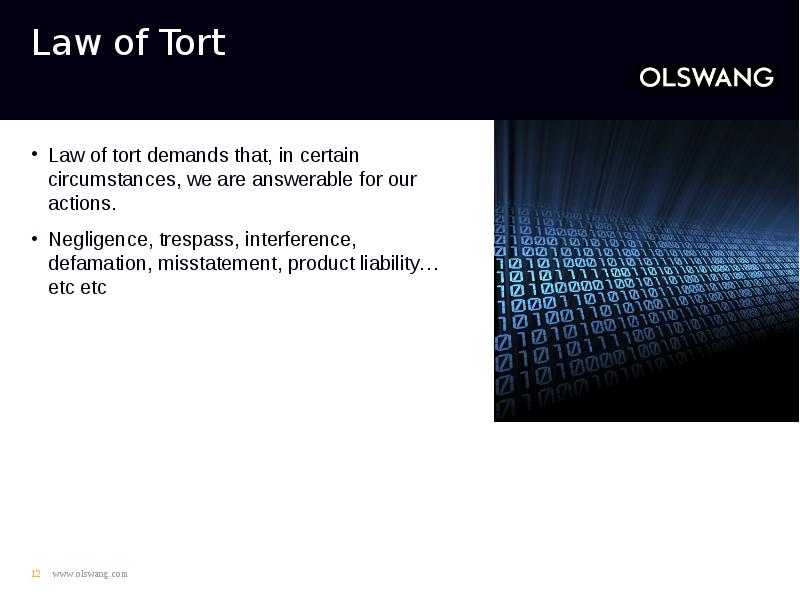 Law of Tort

OLSWANG

• Law of tort demands that, in certain circumstances, we are answerable for our actions.

• Negligence, trespass, interference, defamation, misstatement, product liability… etc etc

12 www.olswang.com